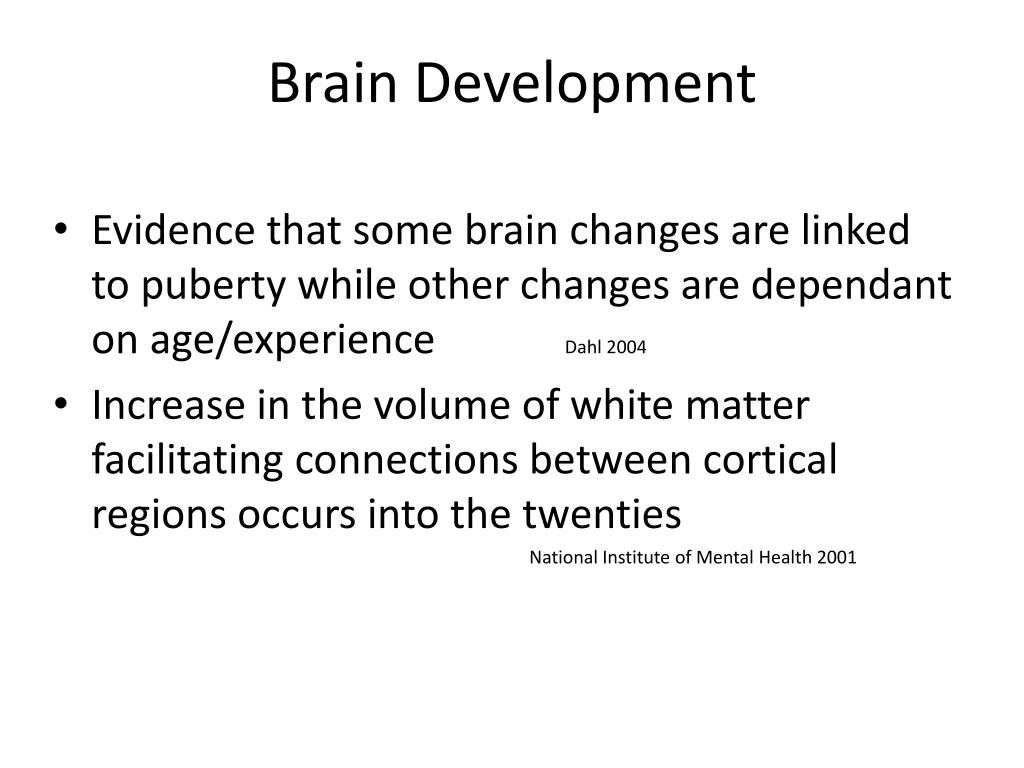 Brain Development

• Evidence that some brain changes are linked to puberty while other changes are dependant on age/experience Dahl 2004

• Increase in the volume of white matter facilitating connections between cortical regions occurs into the twenties

National Institute of Mental Health 2001